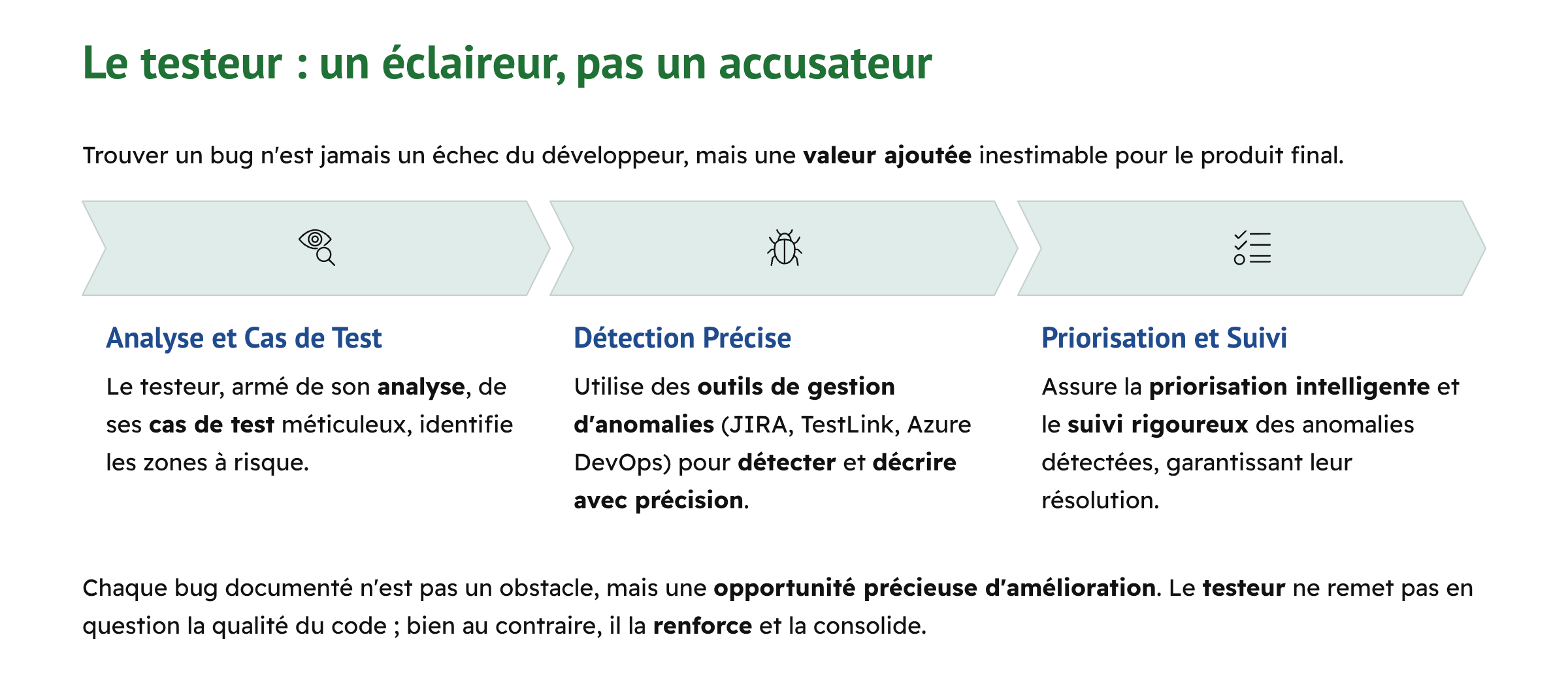 Le testeur : un éclaireur, pas un accusateur

Trouver un bug n'est jamais un échec du développeur, mais une valeur ajoutée inestimable pour le produit final.

Analyse et Cas de Test

Le testeur, armé de son analyse, de ses cas de test méticuleux, identifie les zones à risque.

Détection Précise

Utilise des outils de gestion d'anomalies (JIRA, TestLink, Azure DevOps) pour détecter et décrire avec précision.

Priorisation et Suivi

Assure la priorisation intelligente et le suivi rigoureux des anomalies détectées, garantissant leur résolution.

Chaque bug documenté n'est pas un obstacle, mais une opportunité précieuse d'amélioration. Le testeur ne remet pas en question la qualité du code ; bien au contraire, il la renforce et la consolide.